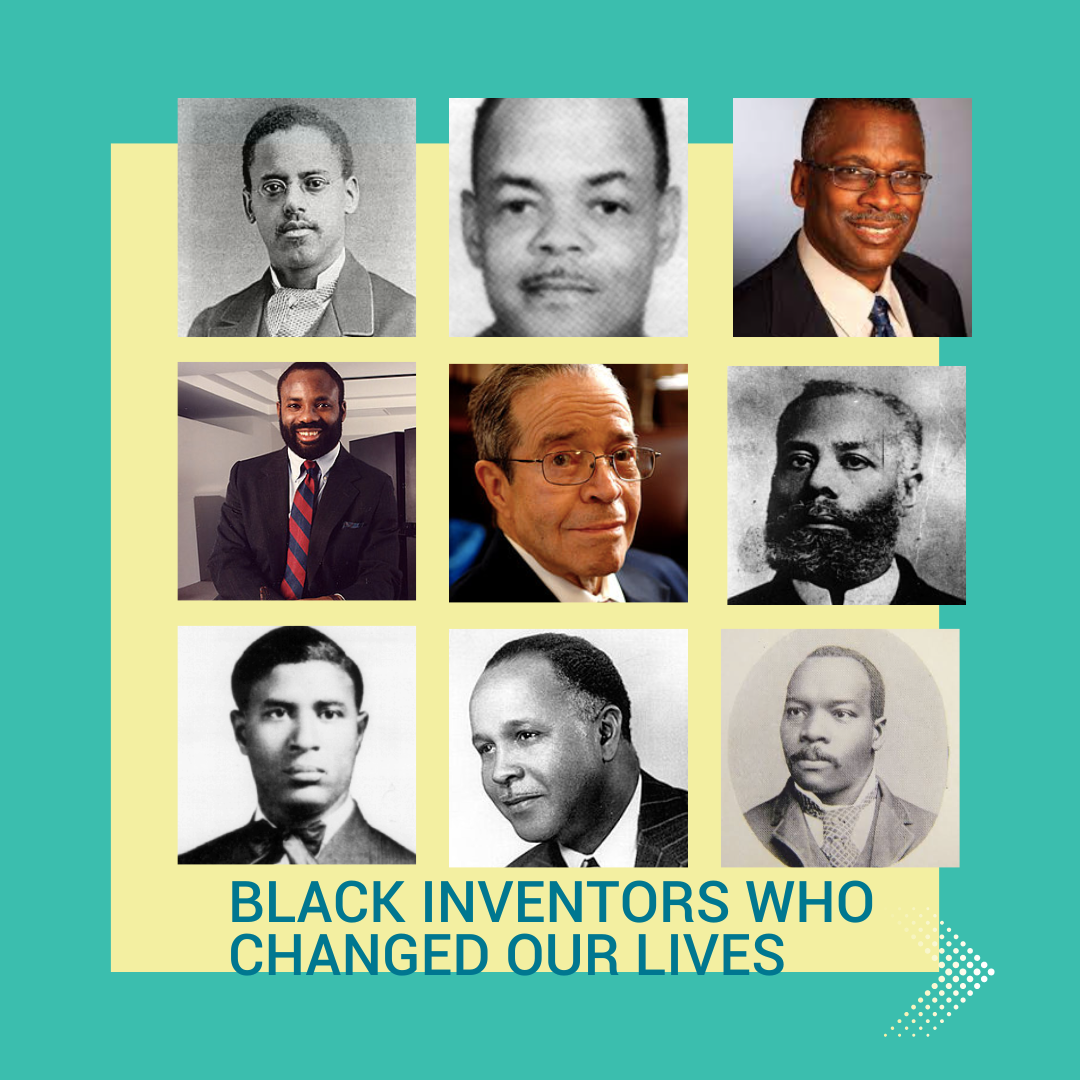 BLACK INVENTORS WHO CHANGED OUR LIVES